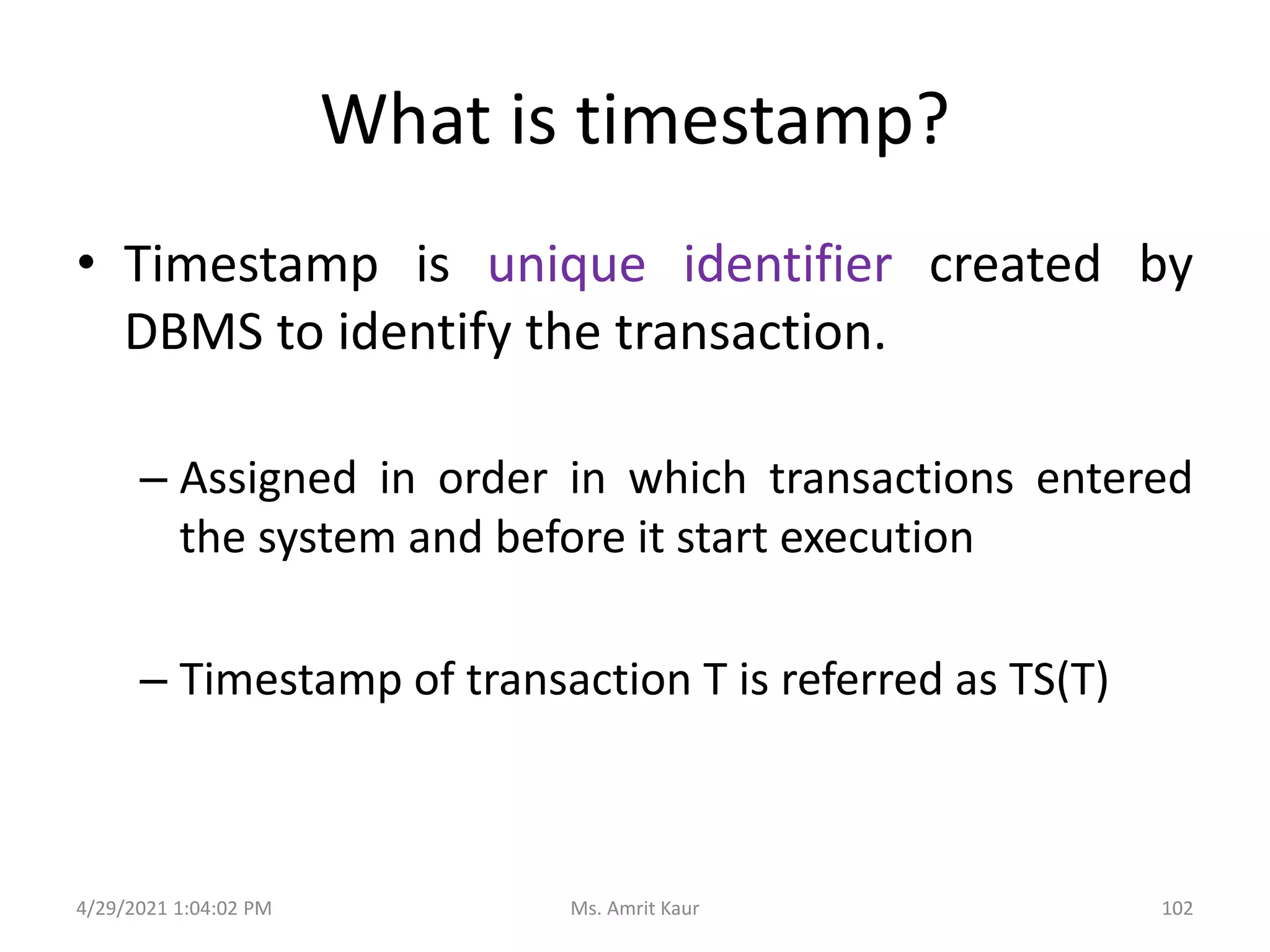 What is timestamp?

• Timestamp is unique identifier created by DBMS to identify the transaction.

– Assigned in order in which transactions entered the system and before it start execution

– Timestamp of transaction T is referred as TS(T)

4/29/2021 1:04:02 PM

Ms. Amrit Kaur

102